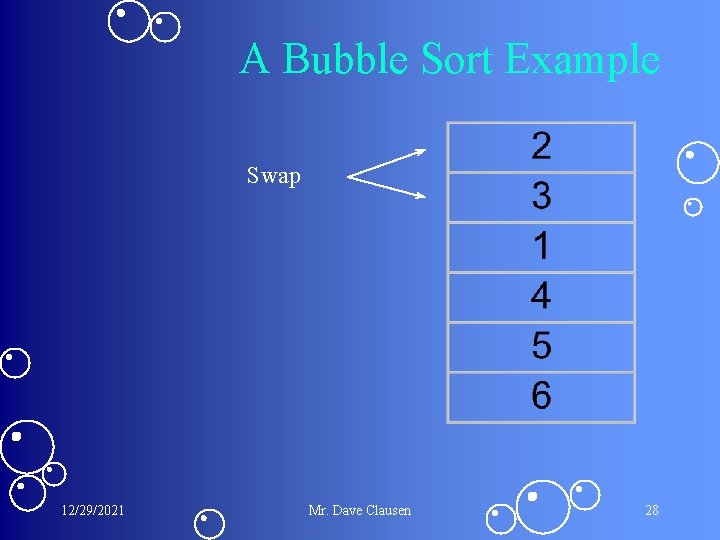 A Bubble Sort Example

Swap

| 2 |
|---|
| 3 |
| 1 |
| 4 |
| 5 |
| 6 |

12/29/2021 Mr. Dave Clausen 28